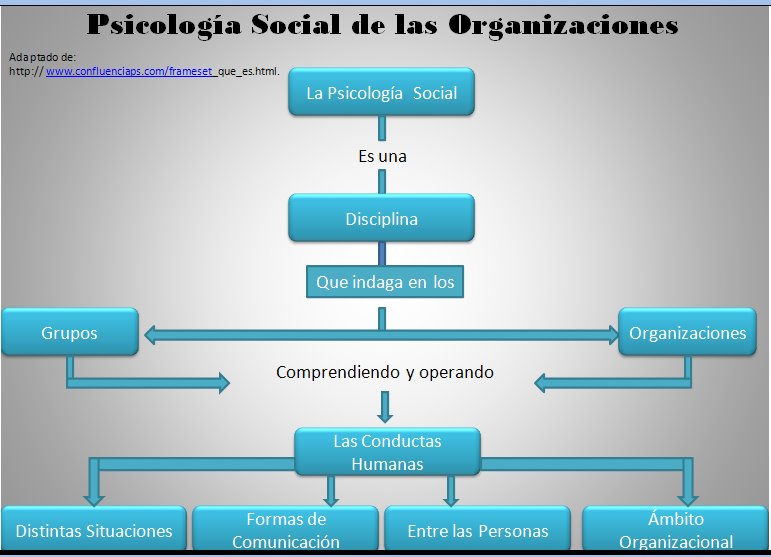 Psicología Social de las Organizaciones

Adaptado de:
http:// www.confluenciaps.com/frameset_que_es.html.

La Psicología Social

Es una

Disciplina

Que indaga en los

Grupos

Organizaciones

Comprendiendo y operando

Las Conductas Humanas

Distintas Situaciones

Formas de Comunicación

Entre las Personas

Ámbito Organizacional